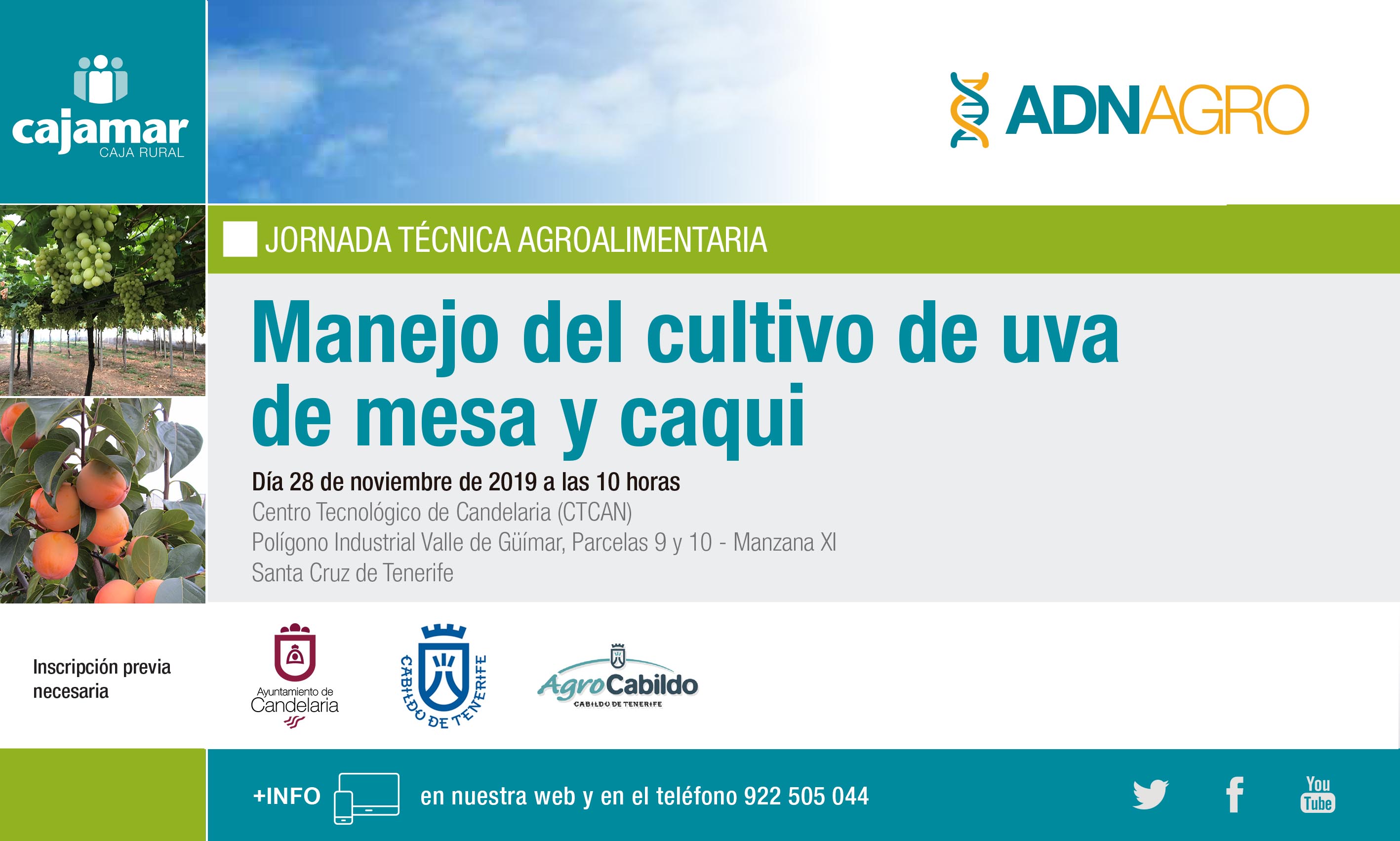 cajamar
CAJA RURAL

ADNAGRO

JORNADA TÉCNICA AGROALIMENTARIA

Manejo del cultivo de uva de mesa y caqui

Día 28 de noviembre de 2019 a las 10 horas
Centro Tecnológico de Candelaria (CTCAN)
Polígono Industrial Valle de Güímar, Parcelas 9 y 10 - Manzana XI
Santa Cruz de Tenerife

Inscripción previa necesaria

Ayuntamiento de Candelaria

CABILDO DE TENERIFE

AgroCabildo
CABILDO DE TENERIFE

+INFO en nuestra web y en el teléfono 922 505 044

You Tube